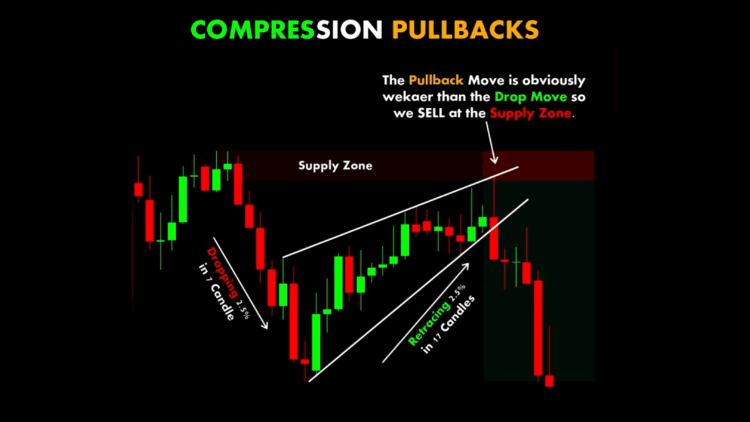 COMPRESSION PULLBACKS

The Pullback Move is obviously wekaer than the Drop Move so we SELL at the Supply Zone.

Supply Zone

Dropping 2.5% in 7 Candle

Retracing 2.5% in 17 Candles